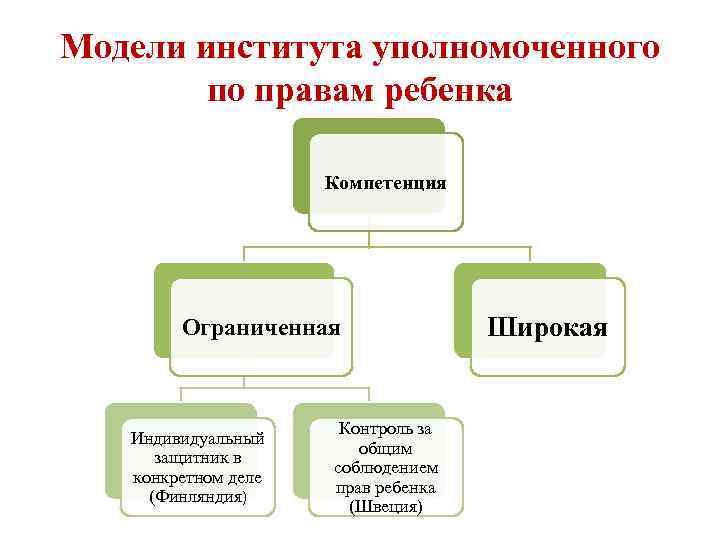 Модели института уполномоченного по правам ребенка

Компетенция

Ограниченная

Широкая

Индивидуальный защитник в конкретном деле (Финляндия)

Контроль за общим соблюдением прав ребенка (Швеция)